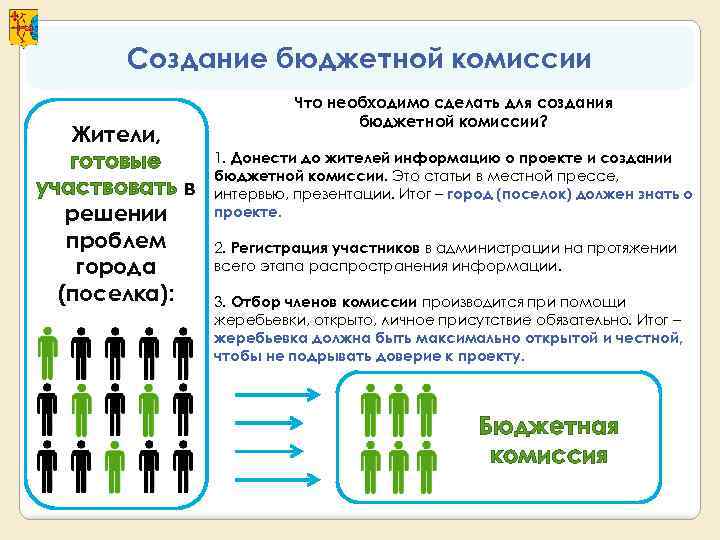 Создание бюджетной комиссии

Жители, готовые участвовать в решении проблем города (поселка):

Что необходимо сделать для создания бюджетной комиссии?

1. Донести до жителей информацию о проекте и создании бюджетной комиссии. Это статьи в местной прессе, интервью, презентации. Итог – город (поселок) должен знать о проекте.

2. Регистрация участников в администрации на протяжении всего этапа распространения информации.

3. Отбор членов комиссии производится при помощи жеребьевки, открыто, личное присутствие обязательно. Итог – жеребьевка должна быть максимально открытой и честной, чтобы не подрывать доверие к проекту.

Бюджетная комиссия